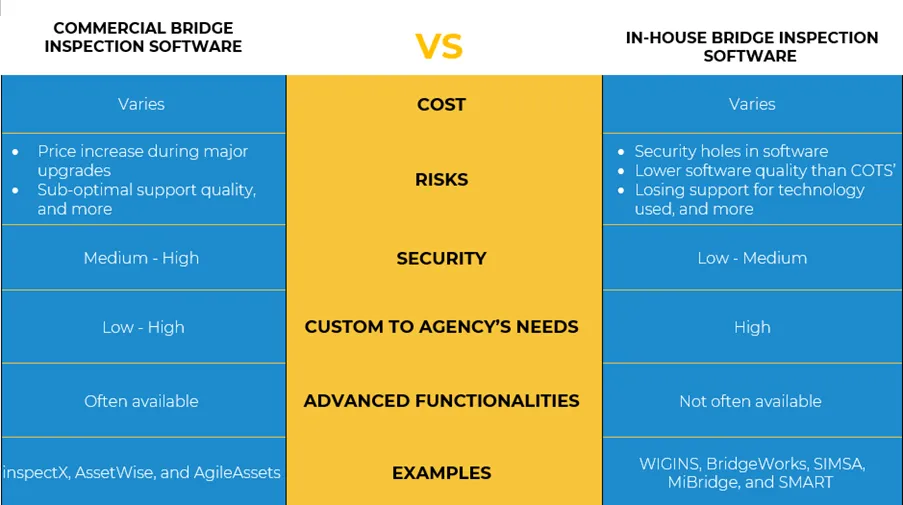 | COMMERCIAL BRIDGE INSPECTION SOFTWARE | VS | IN-HOUSE BRIDGE INSPECTION SOFTWARE |
|---|---|---|
| Varies | COST | Varies |
| • Price increase during major upgrades • Sub-optimal support quality, and more | RISKS | • Security holes in software • Lower software quality than COTS' • Losing support for technology used, and more |
| Medium - High | SECURITY | Low - Medium |
| Low - High | CUSTOM TO AGENCY'S NEEDS | High |
| Often available | ADVANCED FUNCTIONALITIES | Not often available |
| inspectX, AssetWise, and AgileAssets | EXAMPLES | WIGINS, BridgeWorks, SIMSA, MiBridge, and SMART |